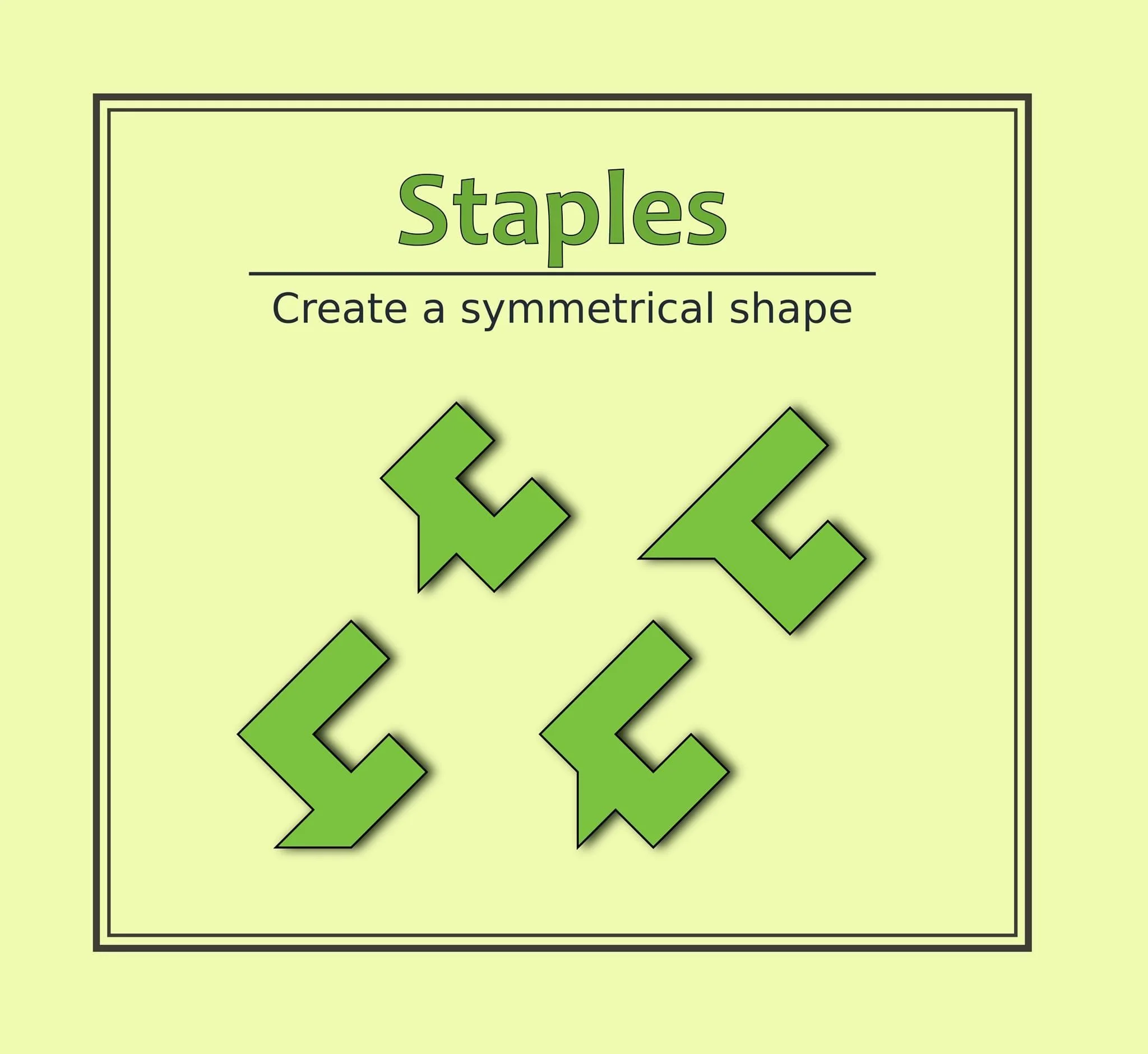 Staples

Create a symmetrical shape